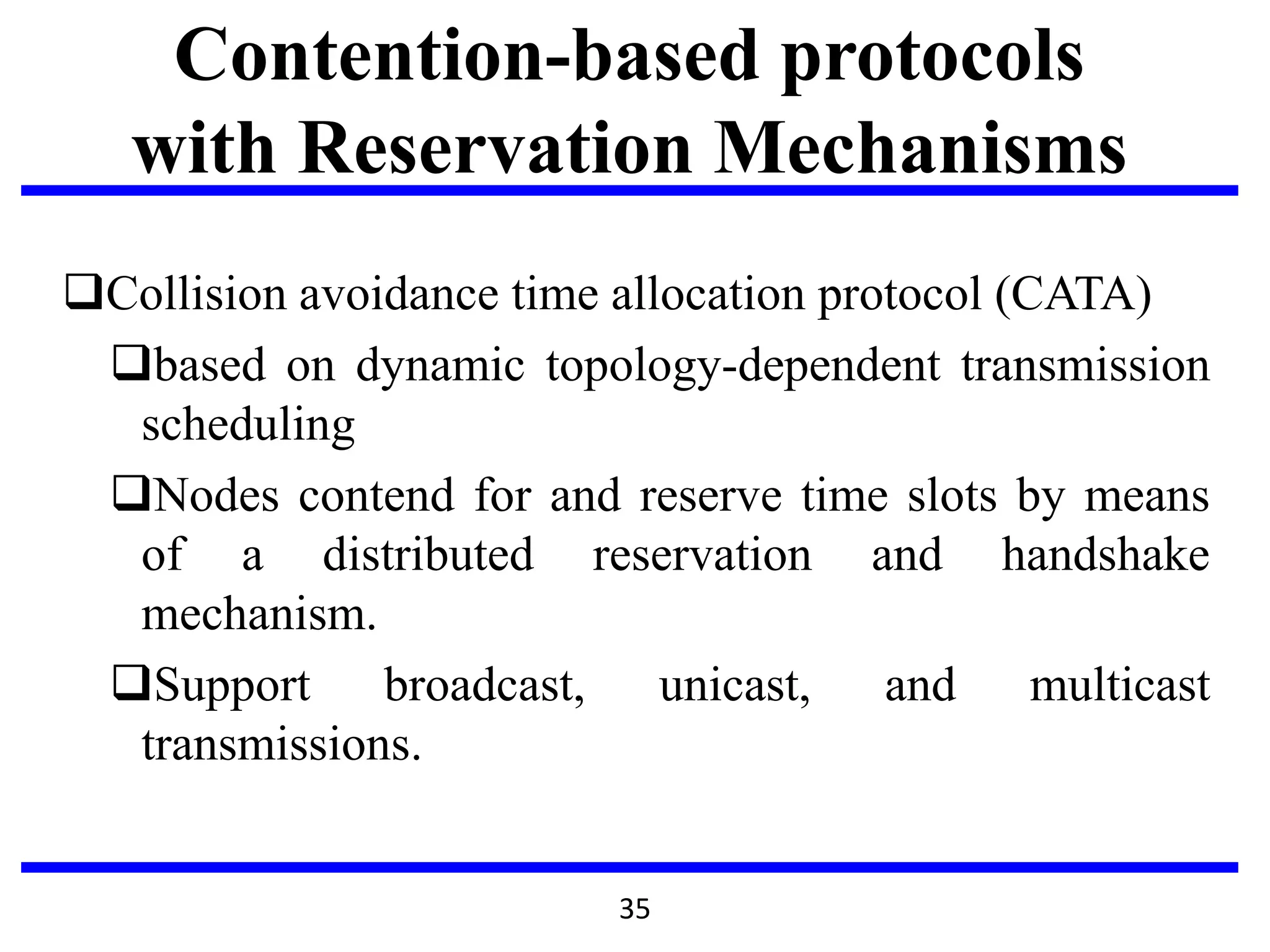 Contention-based protocols with Reservation Mechanisms

❑Collision avoidance time allocation protocol (CATA)

❑based on dynamic topology-dependent transmission scheduling

❑Nodes contend for and reserve time slots by means of a distributed reservation and handshake mechanism.

❑Support broadcast, unicast, and multicast transmissions.

35